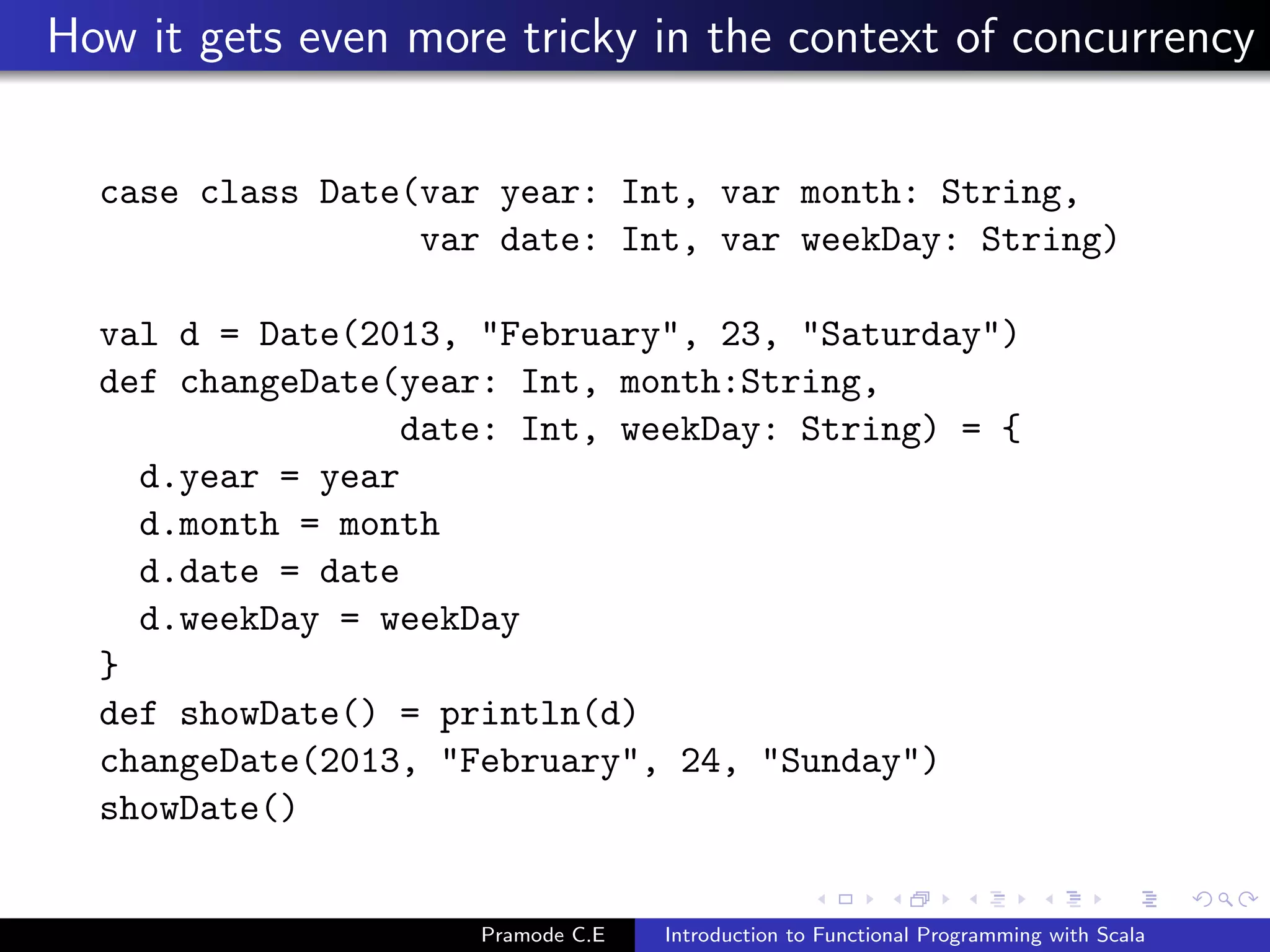 How it gets even more tricky in the context of concurrency

case class Date(var year: Int, var month: String,
                var date: Int, var weekDay: String)

val d = Date(2013, "February", 23, "Saturday")
def changeDate(year: Int, month:String,
               date: Int, weekDay: String) = {
  d.year = year
  d.month = month
  d.date = date
  d.weekDay = weekDay
}
def showDate() = println(d)
changeDate(2013, "February", 24, "Sunday")
showDate()

Pramode C.E    Introduction to Functional Programming with Scala